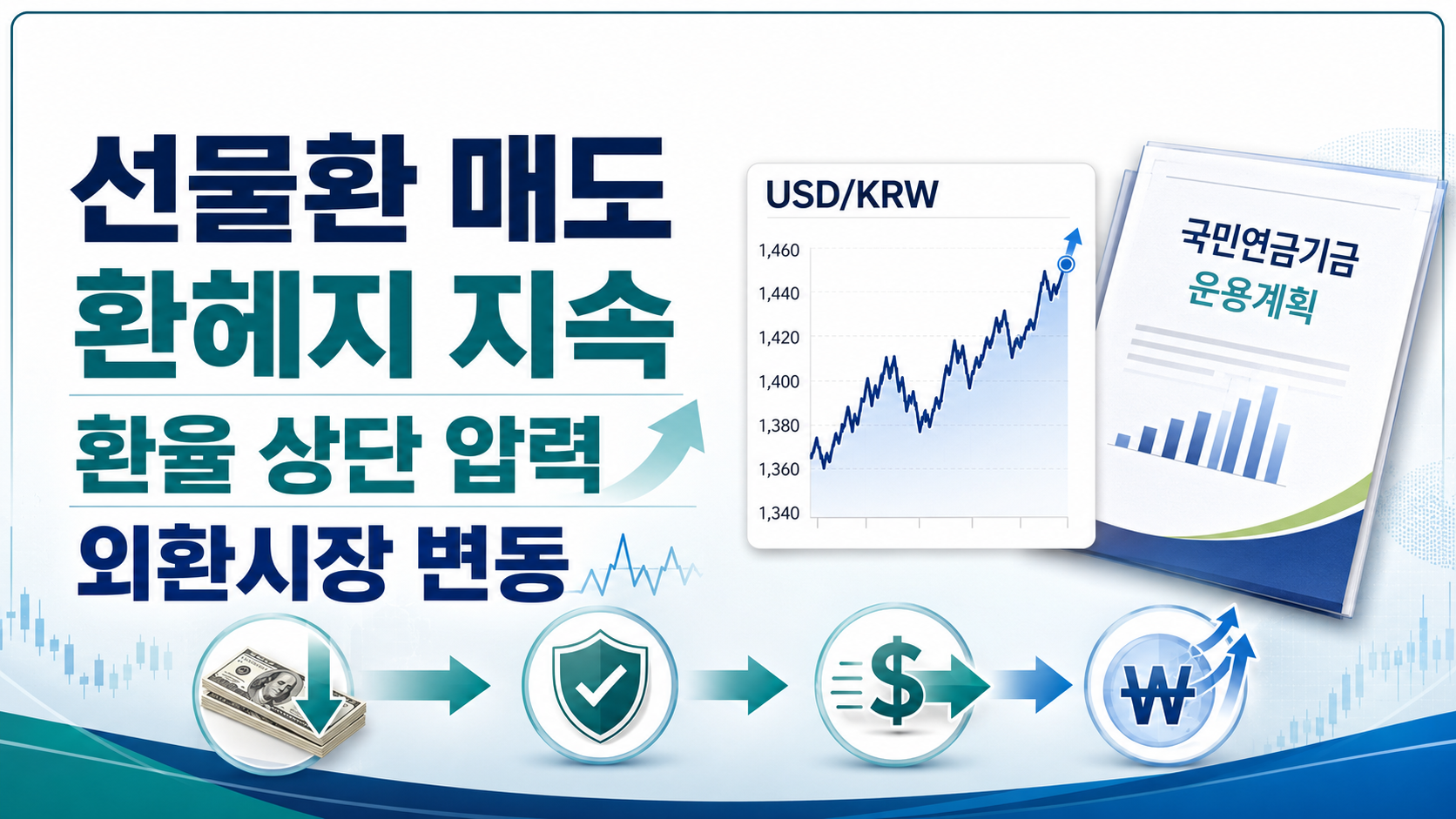 선물환 매도
환헤지 지속
환율 상단 압력
외환시장 변동

USD/KRW

1,460
1,440
1,420
1,400
1,380
1,360
1,340

국민연금기금
운용계획

$

₩